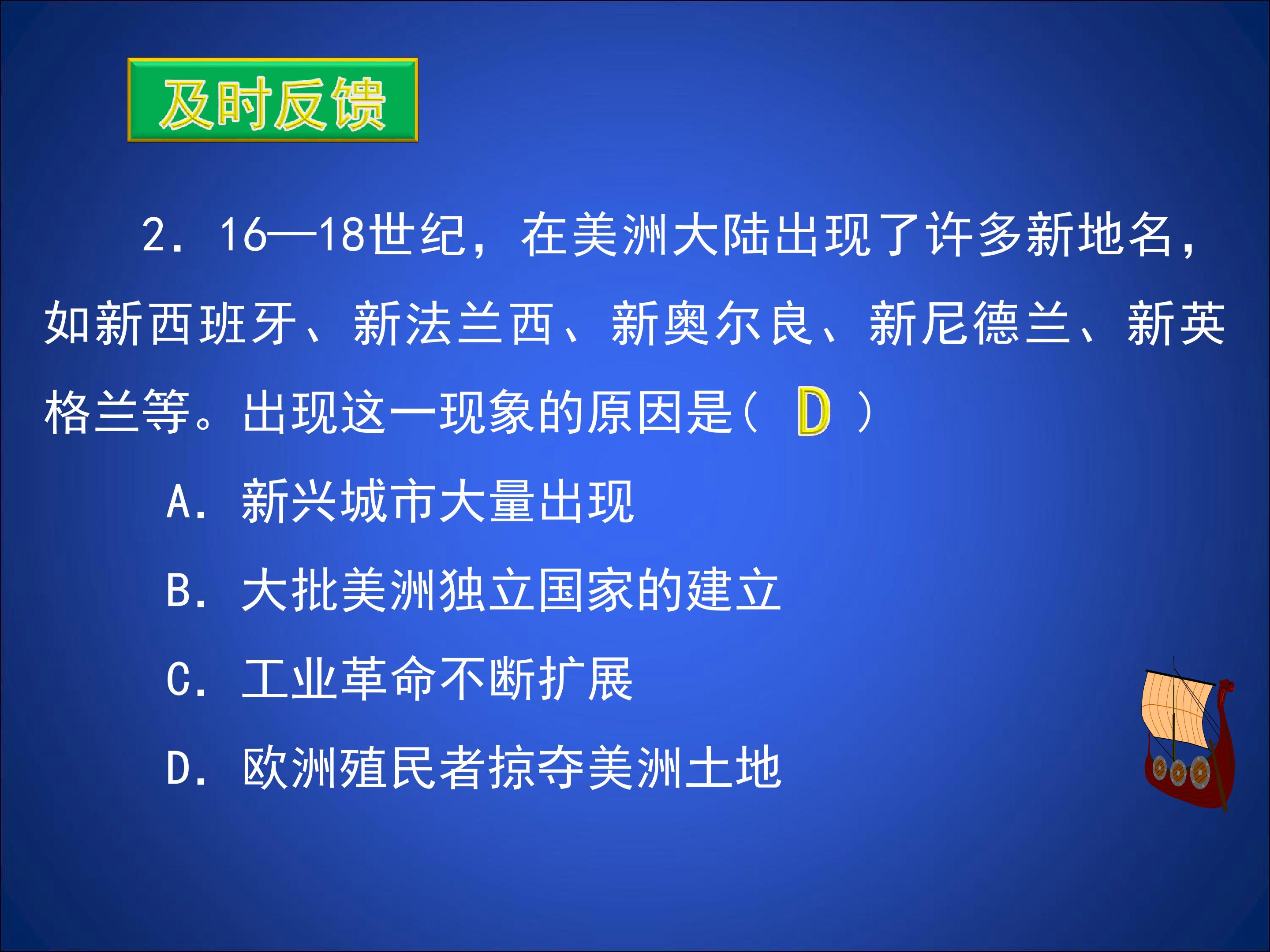 及时反馈

2．16—18世纪，在美洲大陆出现了许多新地名，如新西班牙、新法兰西、新奥尔良、新尼德兰、新英格兰等。出现这一现象的原因是（ D ）

A．新兴城市大量出现

B．大批美洲独立国家的建立

C．工业革命不断扩展

D．欧洲殖民者掠夺美洲土地